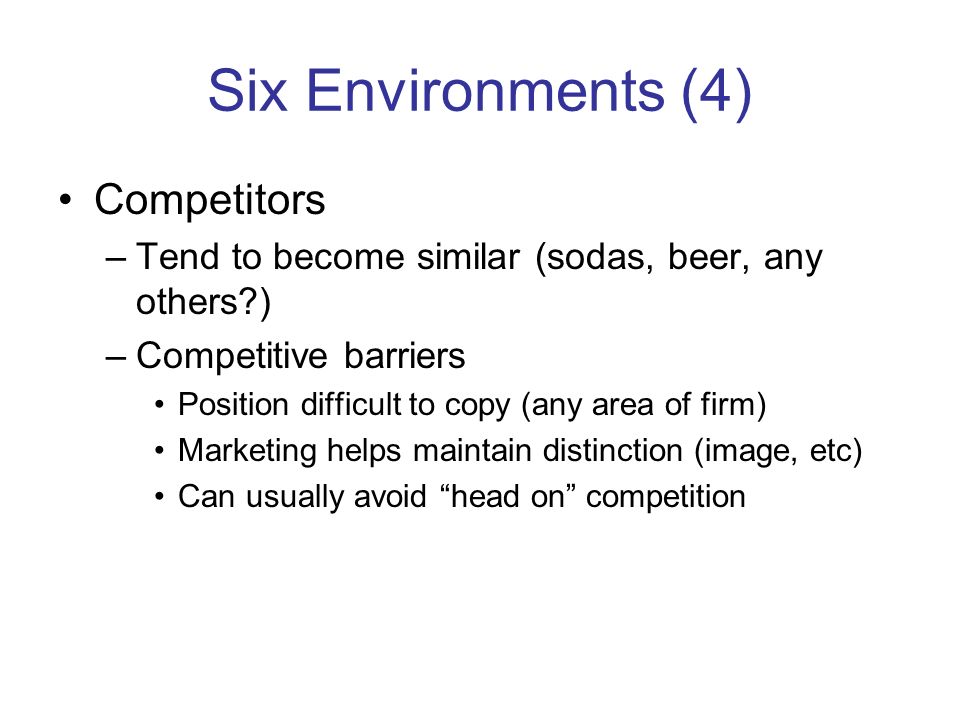 Six Environments (4)

• Competitors
– Tend to become similar (sodas, beer, any others?)
– Competitive barriers
• Position difficult to copy (any area of firm)
• Marketing helps maintain distinction (image, etc)
• Can usually avoid “head on” competition